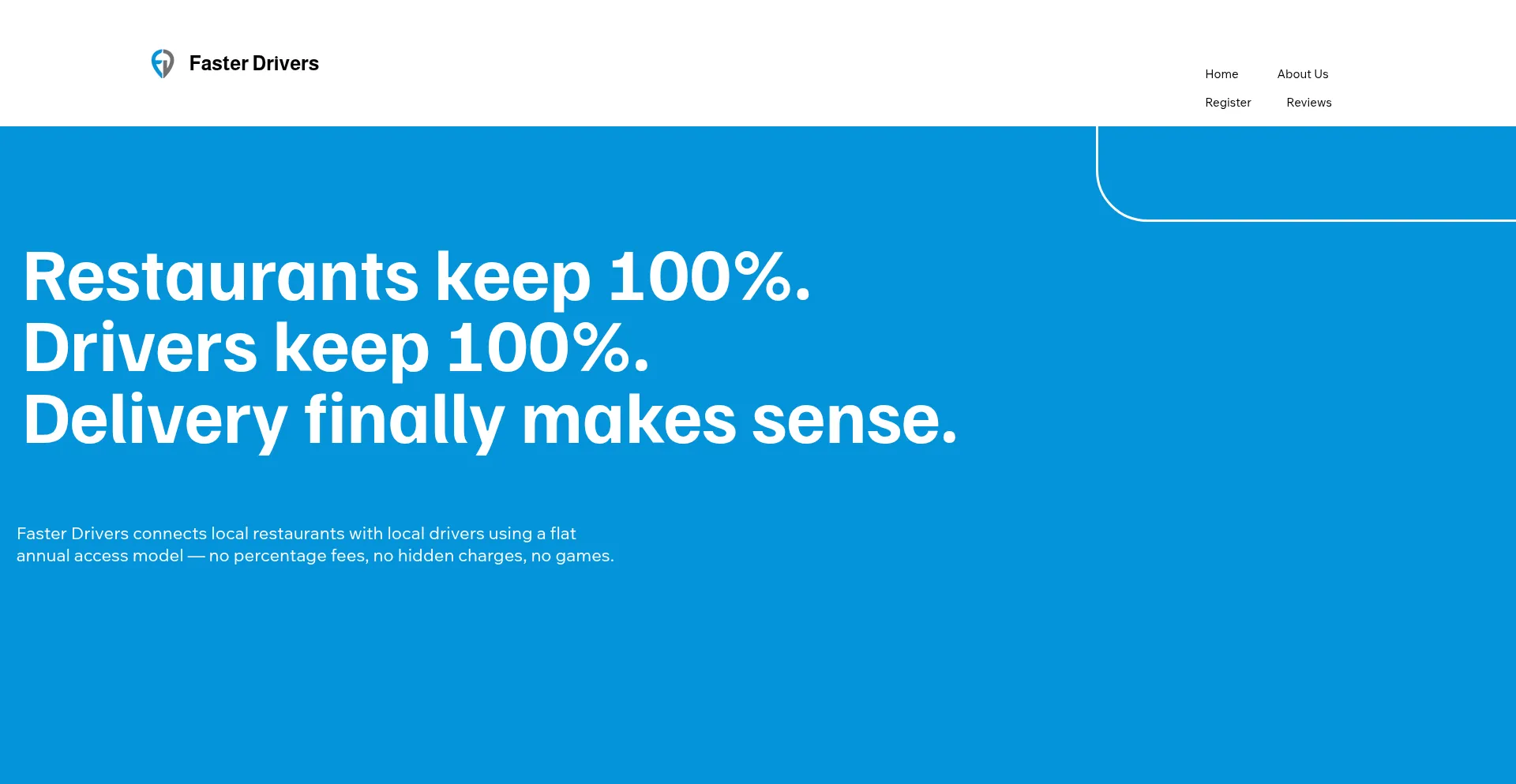 Faster Drivers

Home About Us
Register Reviews

Restaurants keep 100%.
Drivers keep 100%.
Delivery finally makes sense.

Faster Drivers connects local restaurants with local drivers using a flat annual access model — no percentage fees, no hidden charges, no games.